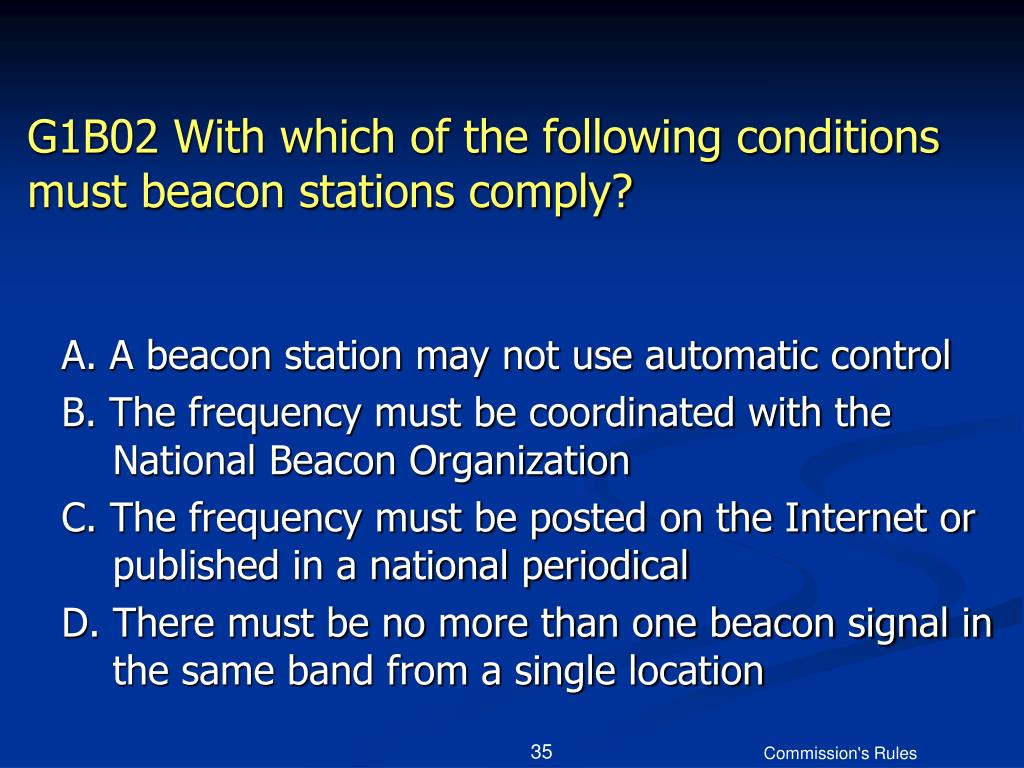 G1B02 With which of the following conditions must beacon stations comply?

A. A beacon station may not use automatic control

B. The frequency must be coordinated with the National Beacon Organization

C. The frequency must be posted on the Internet or published in a national periodical

D. There must be no more than one beacon signal in the same band from a single location

35

Commission's Rules